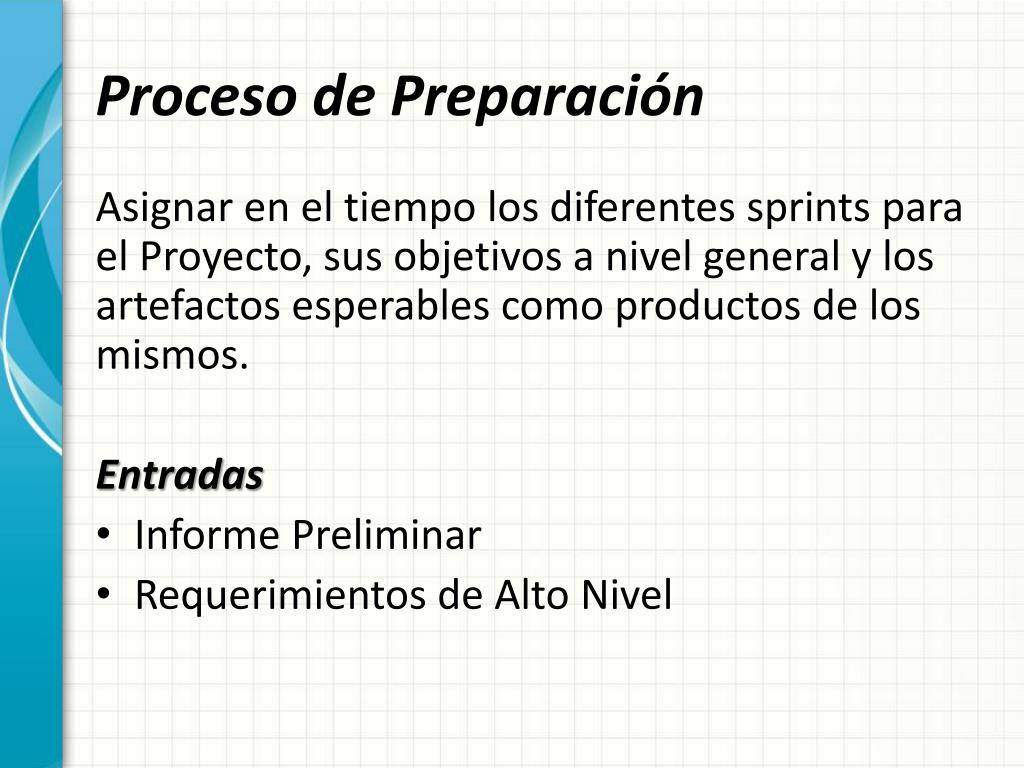 Proceso de Preparación

Asignar en el tiempo los diferentes sprints para el Proyecto, sus objetivos a nivel general y los artefactos esperables como productos de los mismos.

Entradas
• Informe Preliminar
• Requerimientos de Alto Nivel